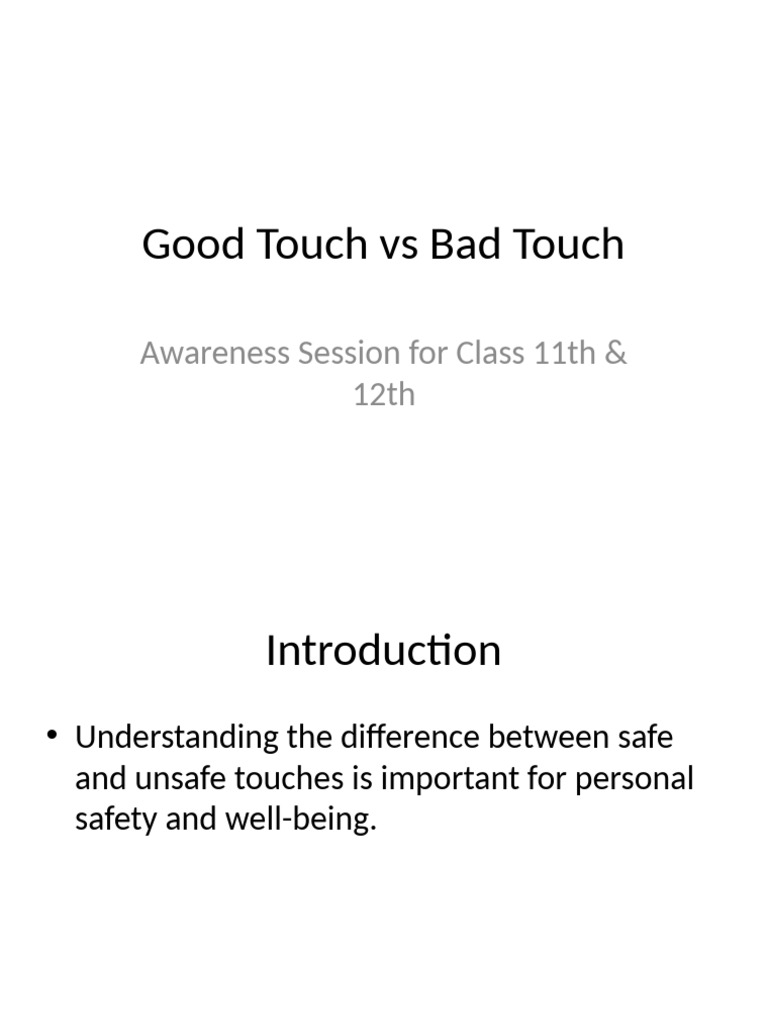 Good Touch vs Bad Touch

Awareness Session for Class 11th & 12th

Introduction

• Understanding the difference between safe and unsafe touches is important for personal safety and well-being.